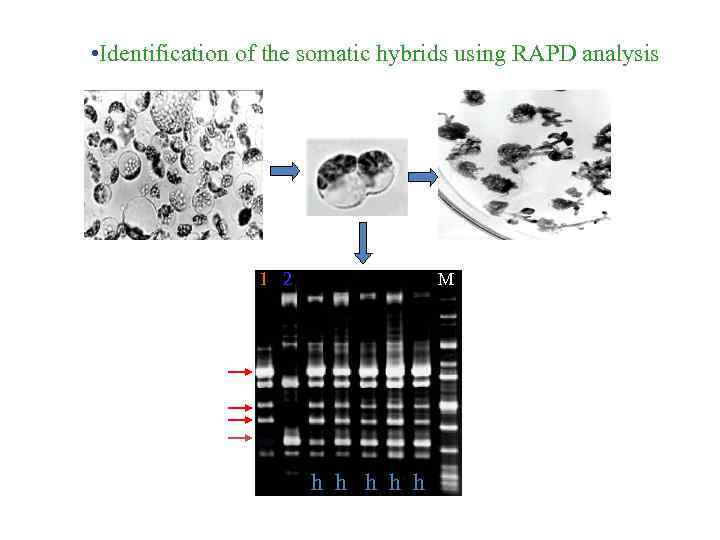 •Identification of the somatic hybrids using RAPD analysis

1 2 M

h h h h h